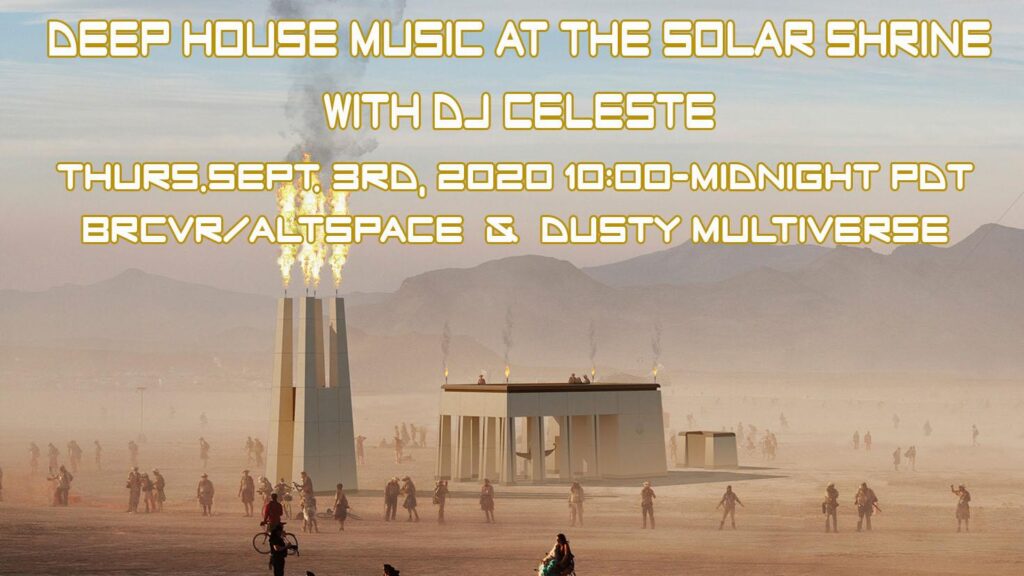 DEEP HOUSE MUSIC AT THE SOLAR SHRINE

WITH DJ CELESTE

THURS,SEPT. 3RD, 2020 10:00-MIDNIGHT PDT

BRCVR/ALTSPACE & DUSTY MULTIVERSE